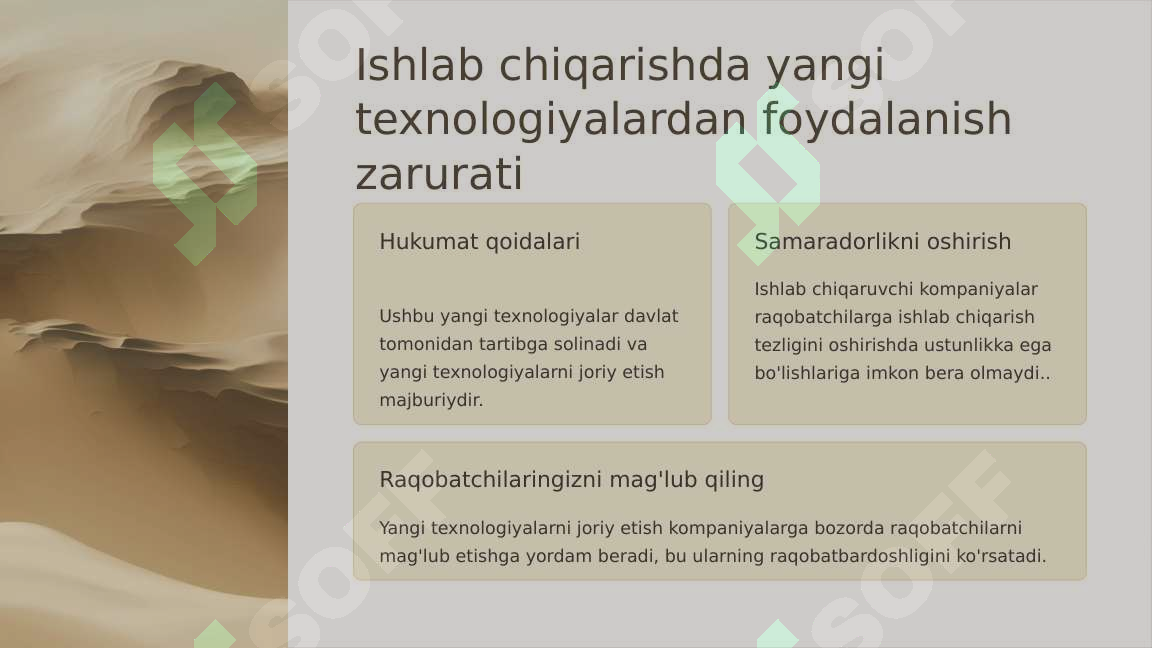 Ishlab chiqarishda yangi texnologiyalardan foydalanish zarurati

Hukumat qoidalari

Ushbu yangi texnologiyalar davlat tomonidan tartibga solinadi va yangi texnologiyalarni joriy etish majburiydir.

Samaradorlikni oshirish

Ishlab chiqaruvchi kompaniyalar raqobatchilarga ishlab chiqarish tezligini oshirishda ustunlikka ega bo'lishlariga imkon bera olmaydi..

Raqobatchilaringizni mag'lub qiling

Yangi texnologiyalarni joriy etish kompaniyalarga bozorda raqobatchilarni mag'lub etishga yordam beradi, bu ularning raqobatbardoshligini ko'rsatadi.

SOFT SOFT SOFT SOFT